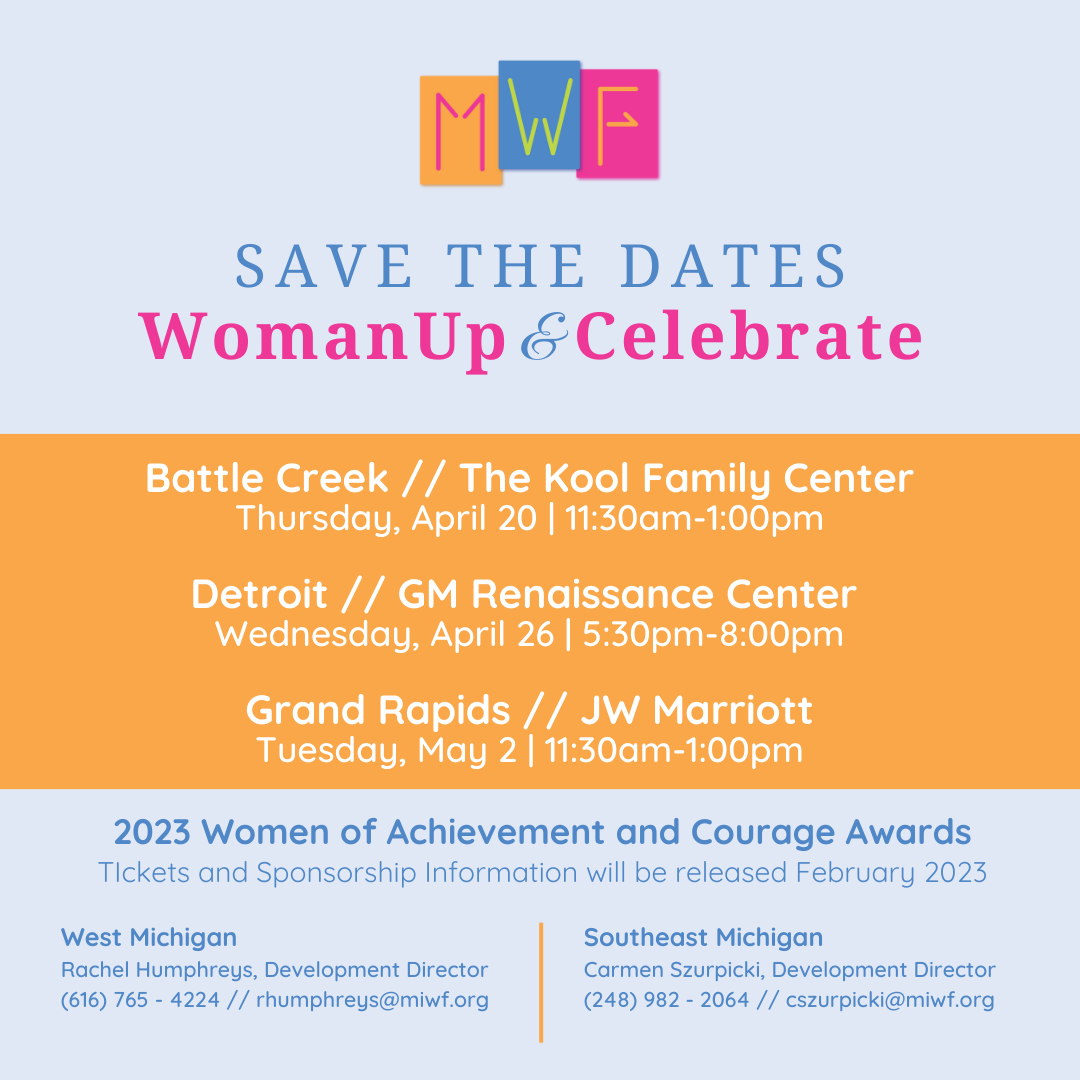 MWF

SAVE THE DATES
WomanUp & Celebrate

Battle Creek // The Kool Family Center
Thursday, April 20 | 11:30am-1:00pm

Detroit // GM Renaissance Center
Wednesday, April 26 | 5:30pm-8:00pm

Grand Rapids // JW Marriott
Tuesday, May 2 | 11:30am-1:00pm

2023 Women of Achievement and Courage Awards
TIckets and Sponsorship Information will be released February 2023

West Michigan
Rachel Humphreys, Development Director
(616) 765 - 4224 // rhumphreys@miwf.org

Southeast Michigan
Carmen Szurpicki, Development Director
(248) 982 - 2064 // cszurpicki@miwf.org